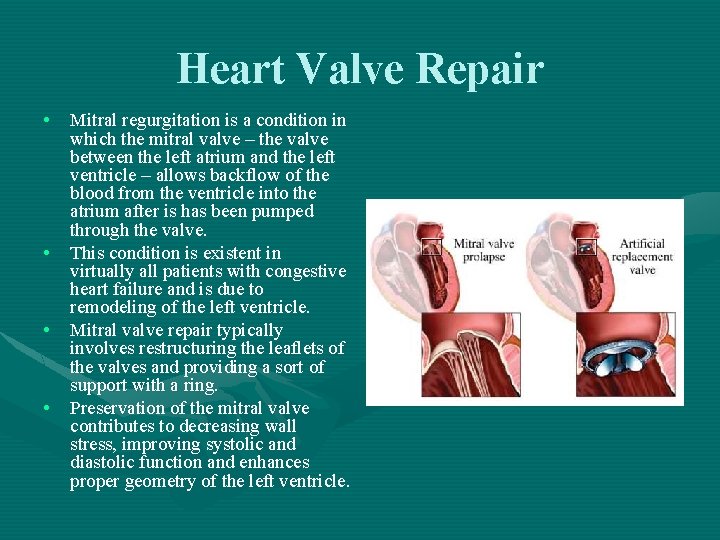 Heart Valve Repair

• Mitral regurgitation is a condition in which the mitral valve – the valve between the left atrium and the left ventricle – allows backflow of the blood from the ventricle into the atrium after is has been pumped through the valve.
• This condition is existent in virtually all patients with congestive heart failure and is due to remodeling of the left ventricle.
• Mitral valve repair typically involves restructuring the leaflets of the valves and providing a sort of support with a ring.
• Preservation of the mitral valve contributes to decreasing wall stress, improving systolic and diastolic function and enhances proper geometry of the left ventricle.

Mitral valve prolapse

Artificial replacement valve